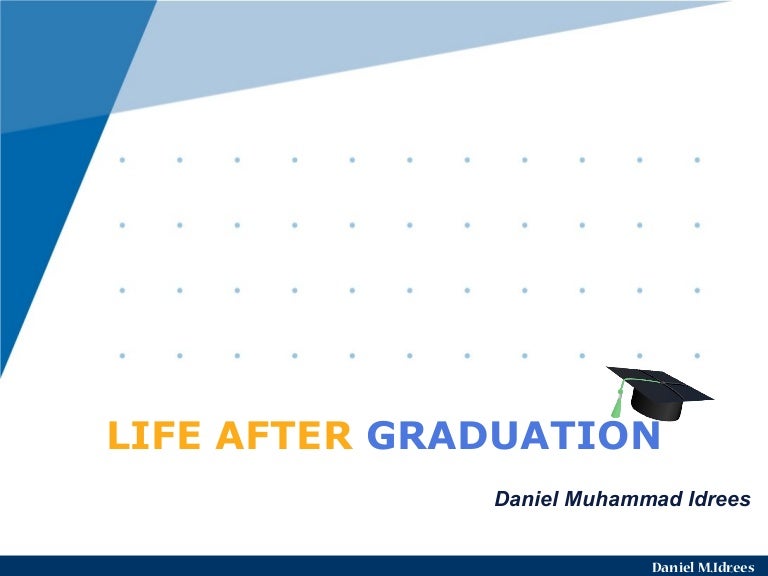 LIFE AFTER GRADUATION

Daniel Muhammad Idrees

Daniel M.Idrees